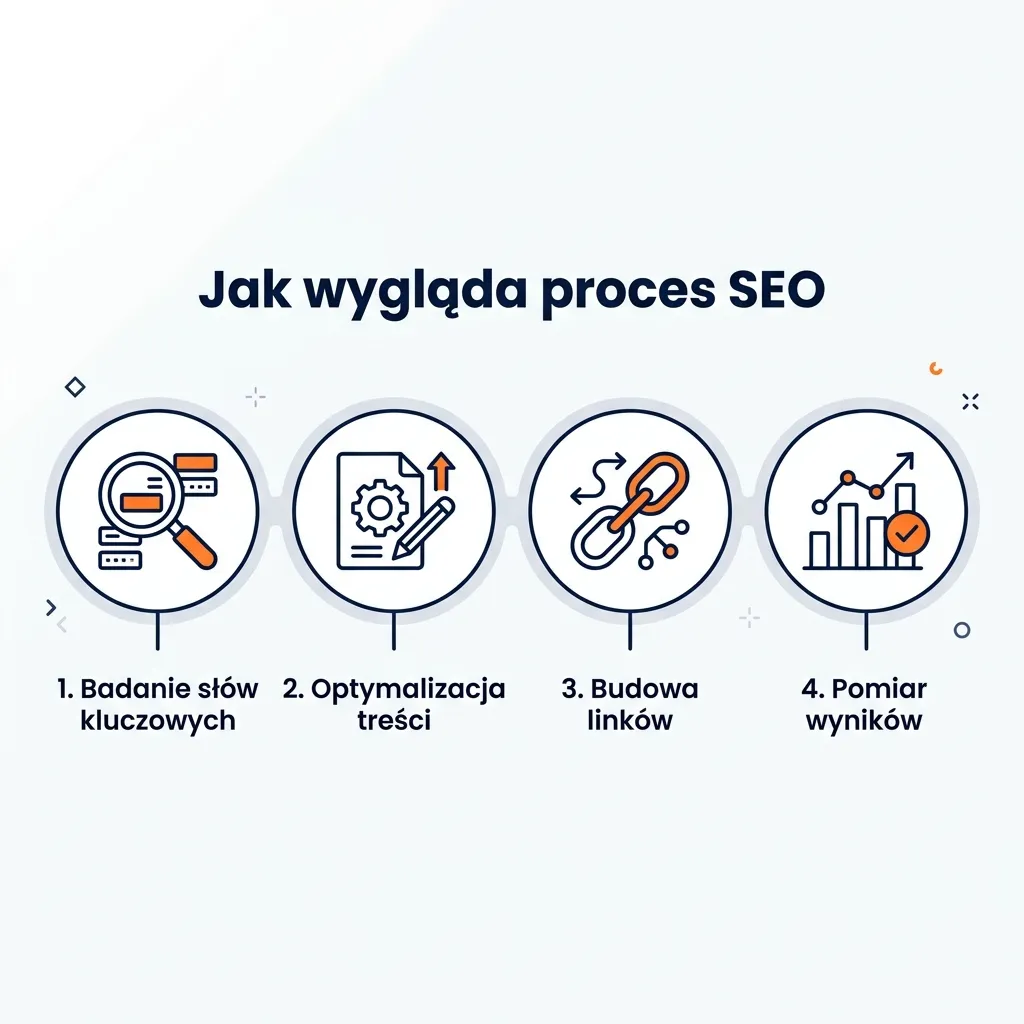 Jak wygląda proces SEO

1. Badanie słów kluczowych

2. Optymalizacja treści

3. Budowa linków

4. Pomiar wyników